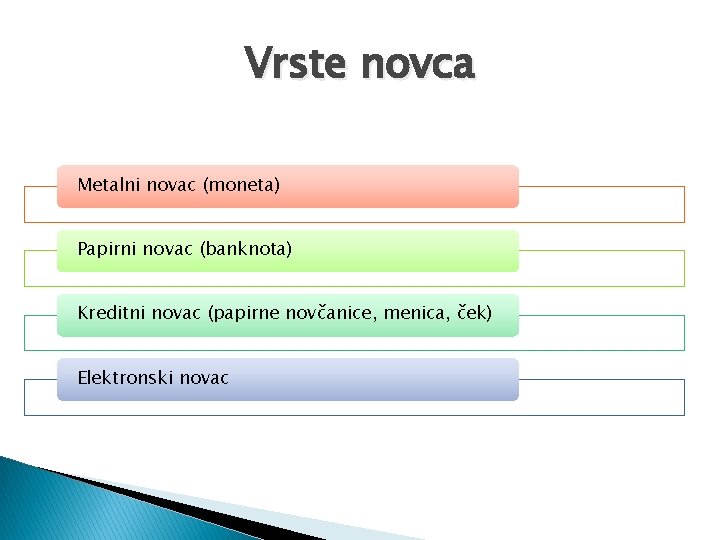 Vrste novca

Metalni novac (moneta)

Papirni novac (banknota)

Kreditni novac (papirne novčanice, menica, ček)

Elektronski novac